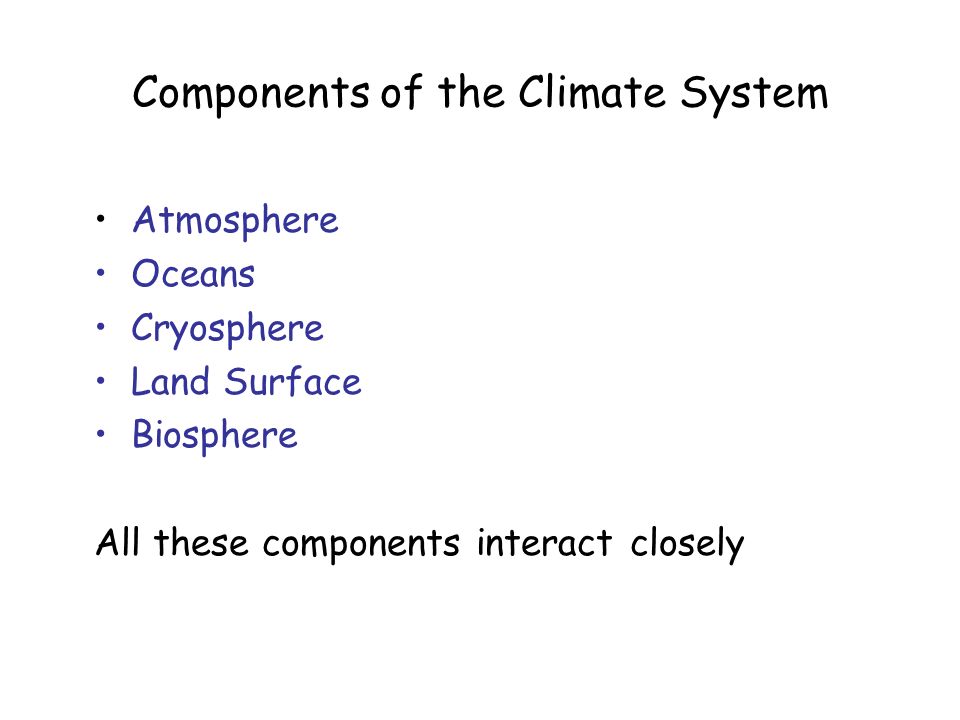 Components of the Climate System

• Atmosphere
• Oceans
• Cryosphere
• Land Surface
• Biosphere

All these components interact closely